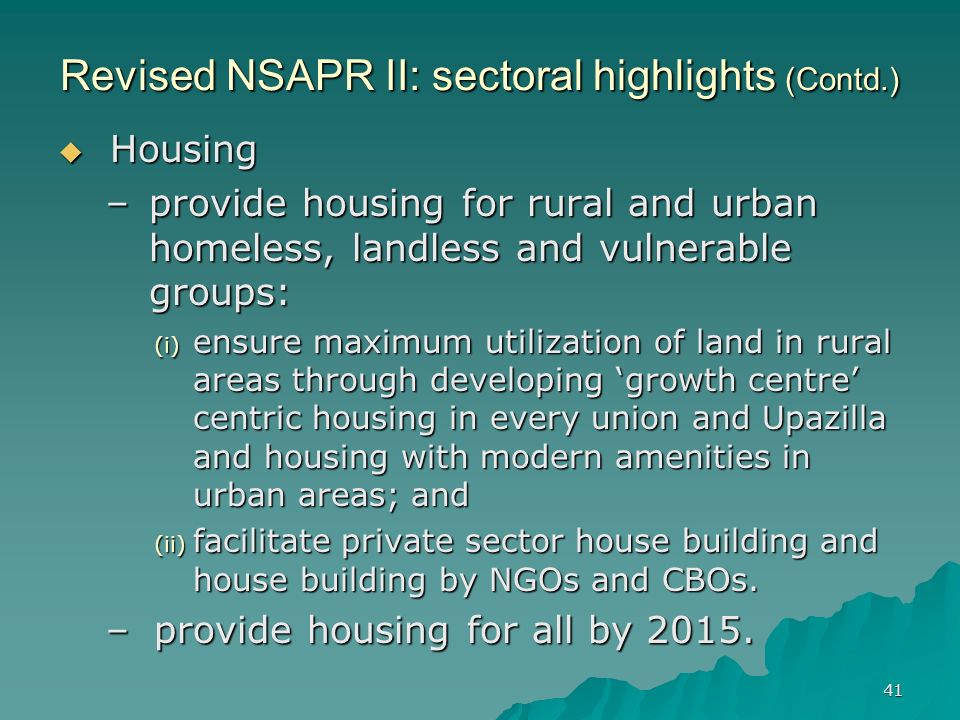 Revised NSAPR II: sectoral highlights (Contd.)

◆ Housing

– provide housing for rural and urban homeless, landless and vulnerable groups:

(i) ensure maximum utilization of land in rural areas through developing ‘growth centre’ centric housing in every union and Upazilla and housing with modern amenities in urban areas; and

(ii) facilitate private sector house building and house building by NGOs and CBOs.

– provide housing for all by 2015.

41